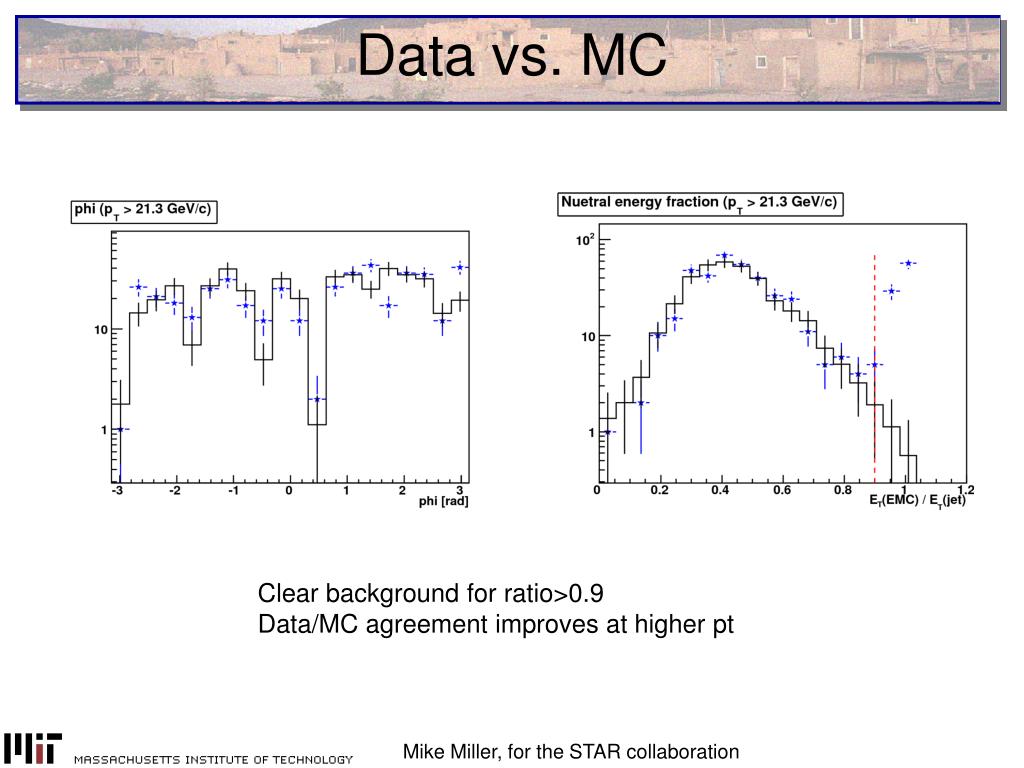 Data vs. MC

phi ($p_T$ > 21.3 GeV/c)

10

1

-3 -2 -1 0 1 2 3

phi [rad]

Nuetral energy fraction ($p_T$ > 21.3 GeV/c)

$10^2$

10

1

0 0.2 0.4 0.6 0.8 1 1.2

$E_T$(EMC) / $E_T$(jet)

Clear background for ratio>0.9
Data/MC agreement improves at higher pt

MIT MASSACHUSETTS INSTITUTE OF TECHNOLOGY

Mike Miller, for the STAR collaboration